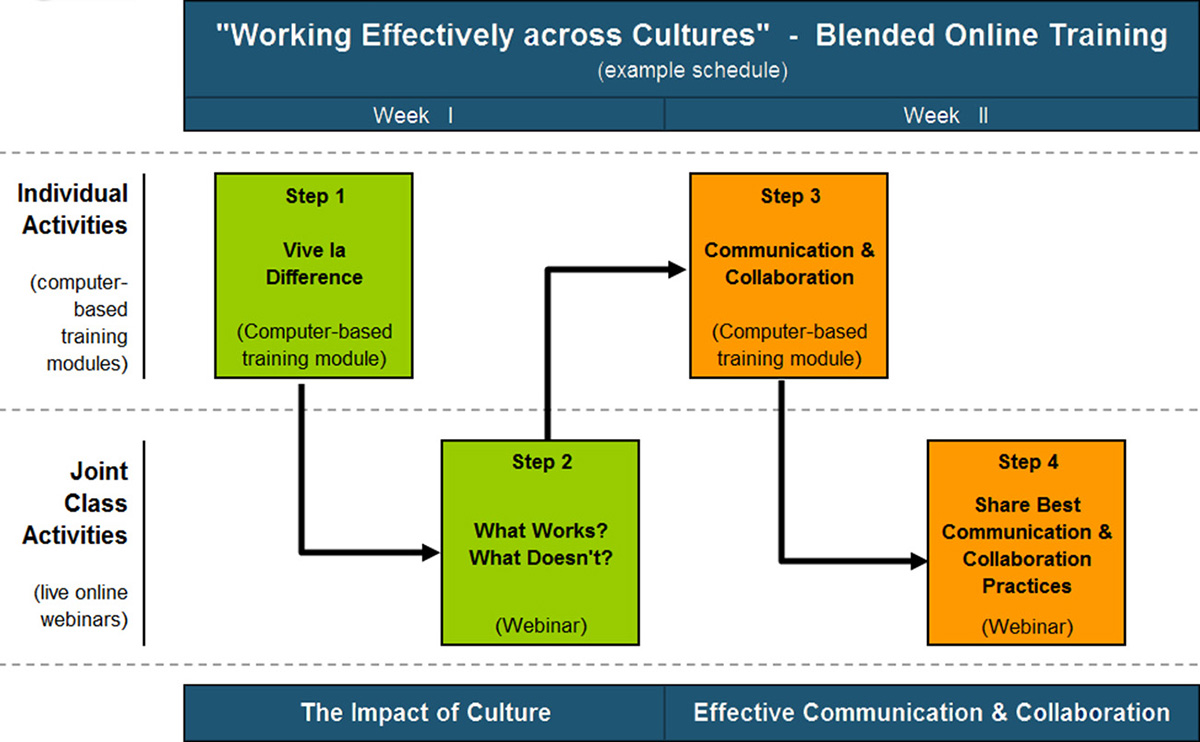 "Working Effectively across Cultures" - Blended Online Training
(example schedule)

Week I

Week II

Individual Activities

(computer-based training modules)

Step 1
Vive la Difference
(Computer-based training module)

Step 3
Communication & Collaboration
(Computer-based training module)

Joint Class Activities

(live online webinars)

Step 2
What Works? What Doesn't?
(Webinar)

Step 4
Share Best Communication & Collaboration Practices
(Webinar)

The Impact of Culture

Effective Communication & Collaboration